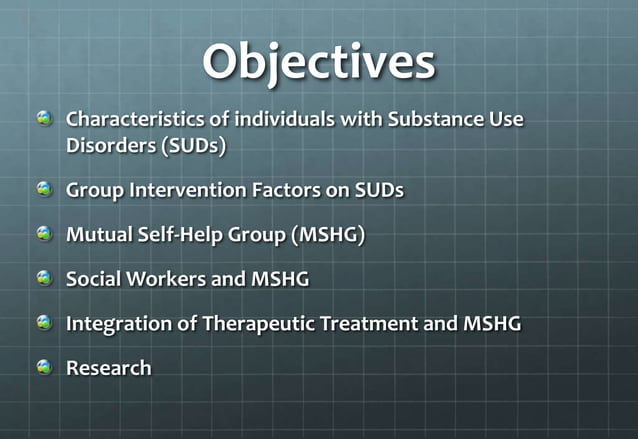 Objectives

Characteristics of individuals with Substance Use Disorders (SUDs)

Group Intervention Factors on SUDs

Mutual Self-Help Group (MSHG)

Social Workers and MSHG

Integration of Therapeutic Treatment and MSHG

Research